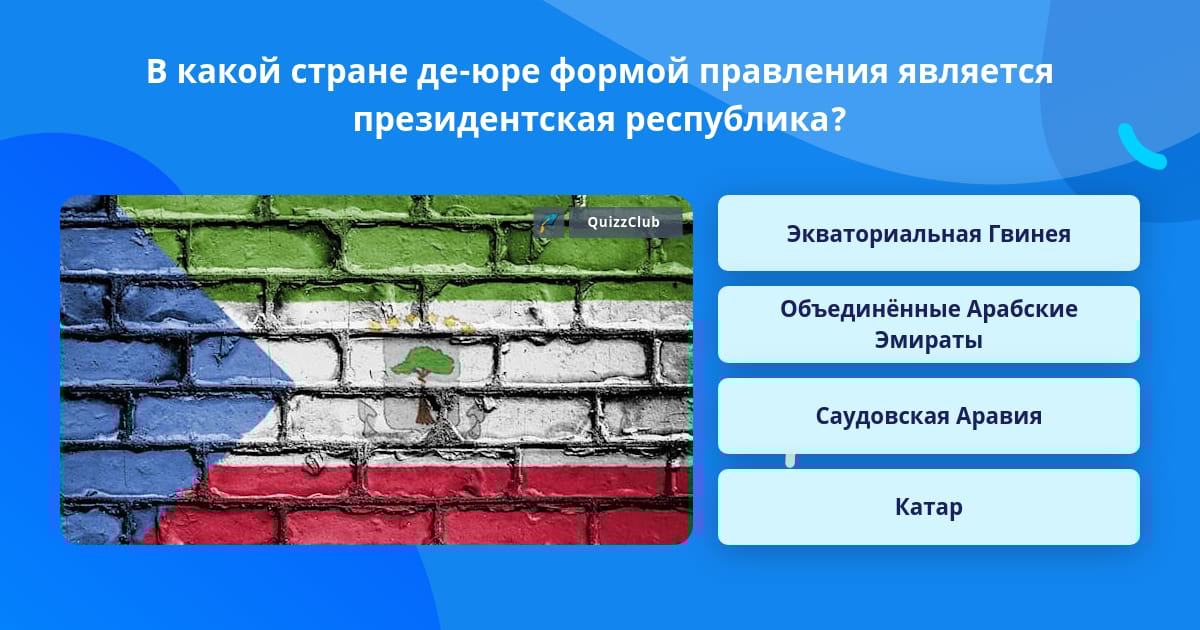 В какой стране де-юре формой правления является президентская республика?

QuizzClub

Экваториальная Гвинея

Объединённые Арабские Эмираты

Саудовская Аравия

Катар